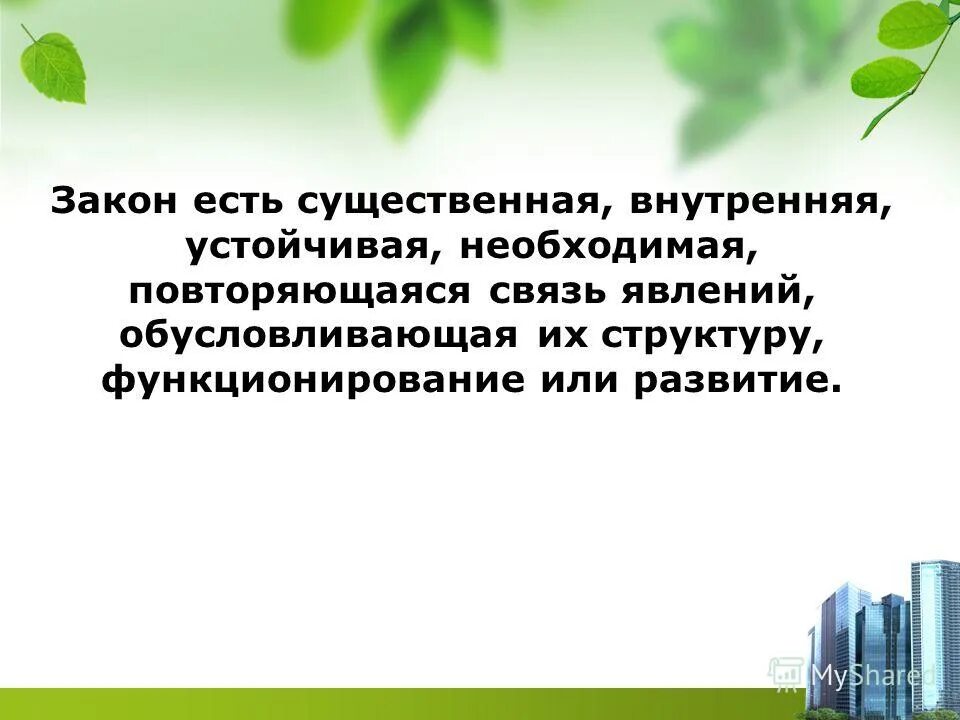 Закон есть существенная, внутренняя, устойчивая, необходимая, повторяющаяся связь явлений, обусловливающая их структуру, функционирование или развитие.

MyShared